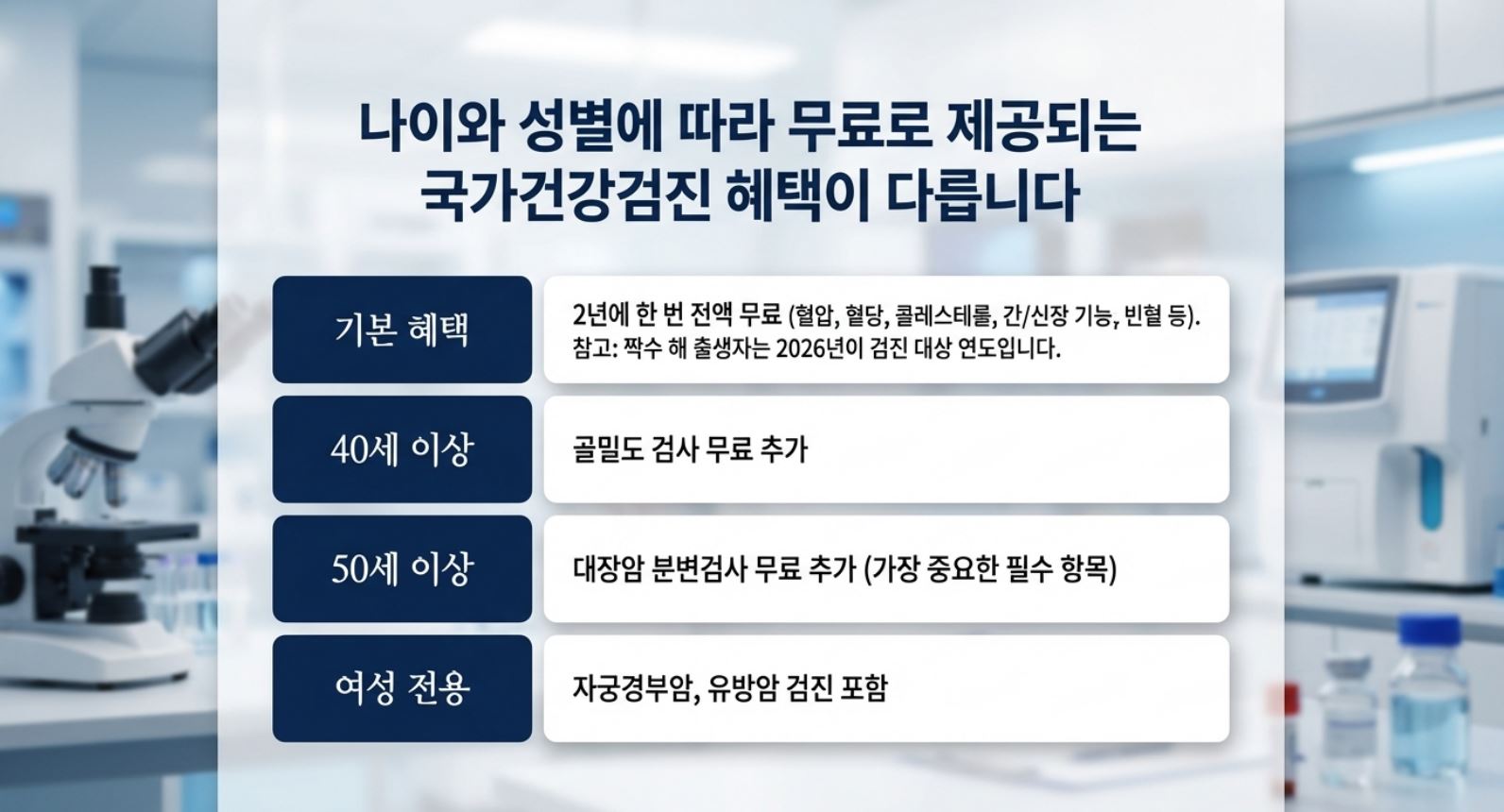 나이와 성별에 따라 무료로 제공되는 국가건강검진 혜택이 다릅니다

| 기본 혜택 | 2년에 한 번 전액 무료 (혈압, 혈당, 콜레스테롤, 간/신장 기능, 빈혈 등). 참고: 짝수 해 출생자는 2026년이 검진 대상 연도입니다. |
|---|---|
| 40세 이상 | 골밀도 검사 무료 추가 |
| 50세 이상 | 대장암 분변검사 무료 추가 (가장 중요한 필수 항목) |
| 여성 전용 | 자궁경부암, 유방암 검진 포함 |